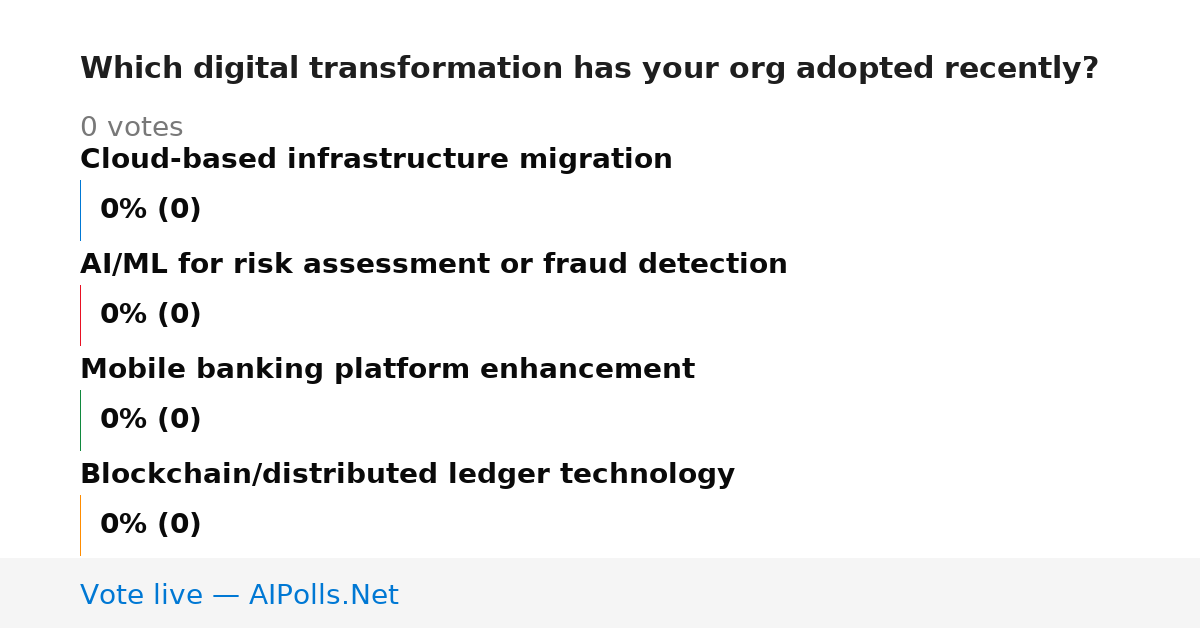 Which digital transformation has your org adopted recently?

0 votes

Cloud-based infrastructure migration

0% (0)

AI/ML for risk assessment or fraud detection

0% (0)

Mobile banking platform enhancement

0% (0)

Blockchain/distributed ledger technology

0% (0)

Vote live — AIPolls.Net